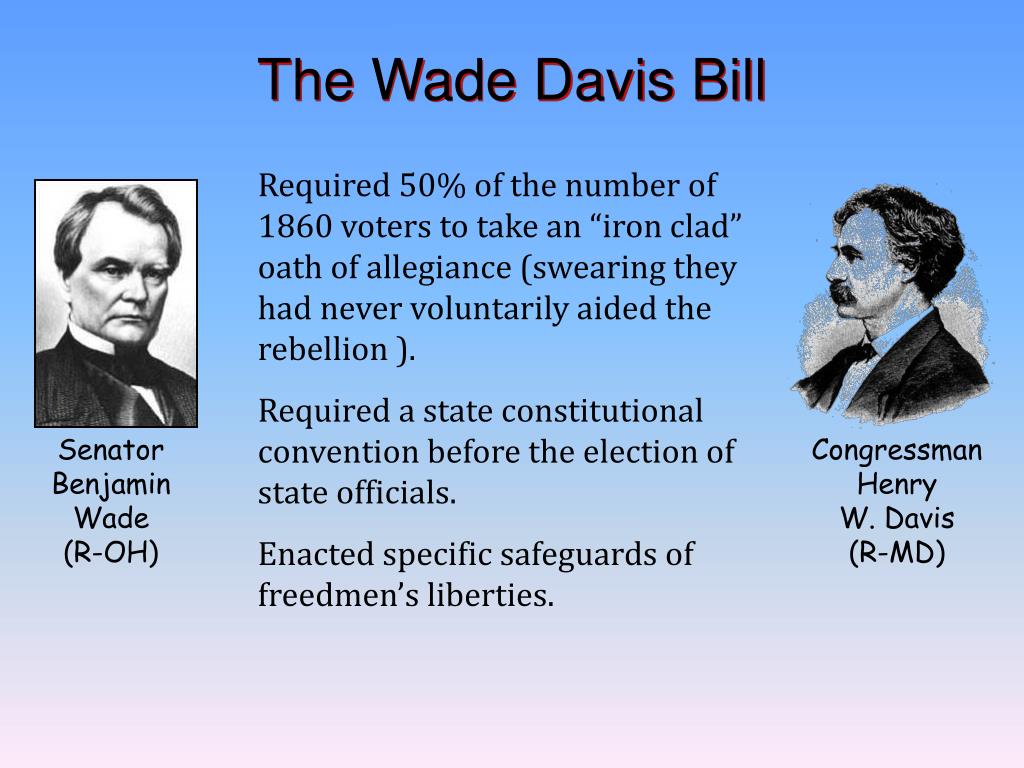 The Wade Davis Bill

Senator Benjamin Wade (R-OH)

Required 50% of the number of 1860 voters to take an “iron clad” oath of allegiance (swearing they had never voluntarily aided the rebellion ).

Required a state constitutional convention before the election of state officials.

Enacted specific safeguards of freedmen’s liberties.

Congressman Henry W. Davis (R-MD)